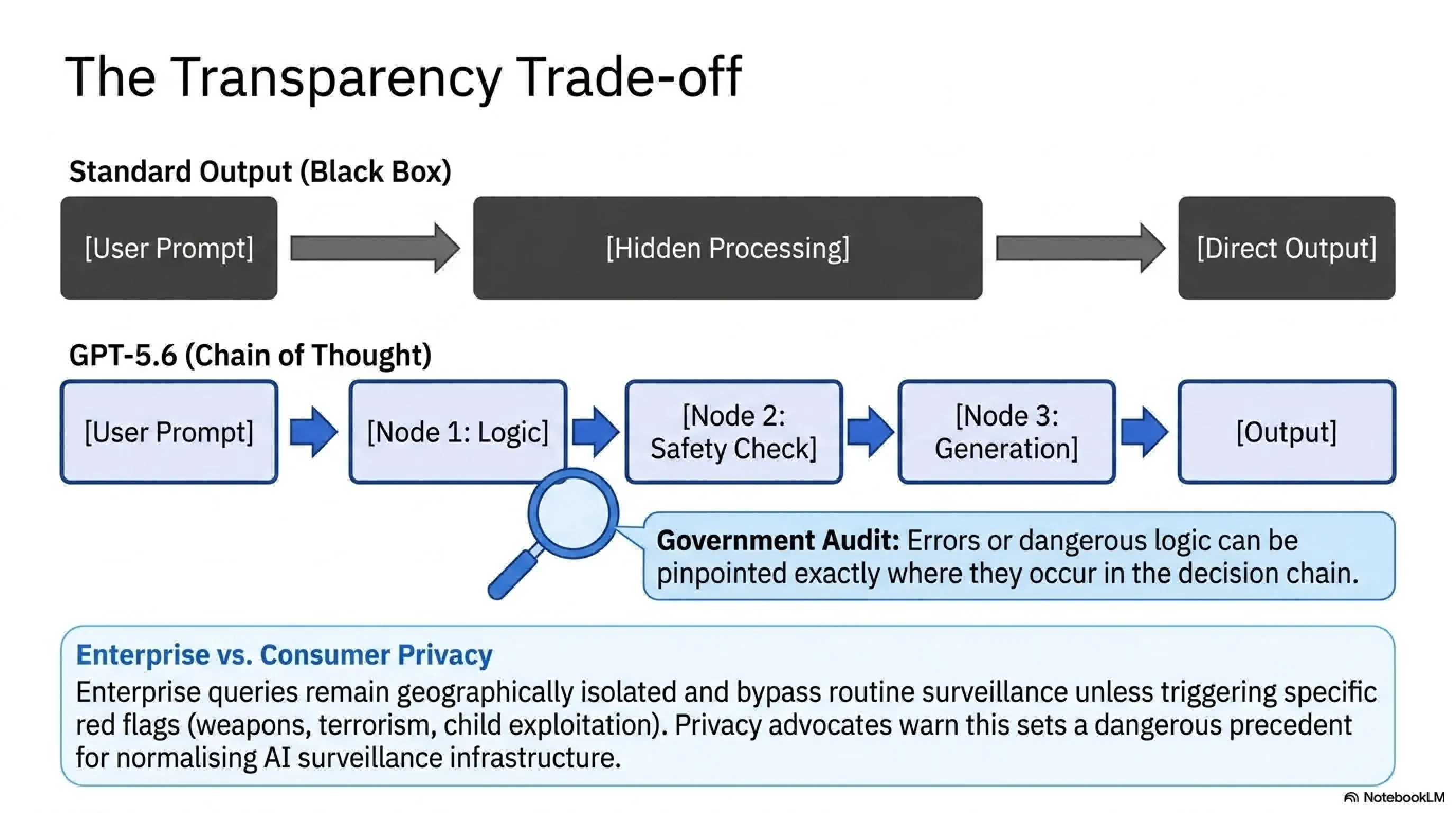 The Transparency Trade-off

Standard Output (Black Box)

[User Prompt]

[Hidden Processing]

[Direct Output]

GPT-5.6 (Chain of Thought)

[User Prompt]

[Node 1: Logic]

[Node 2: Safety Check]

[Node 3: Generation]

[Output]

Government Audit: Errors or dangerous logic can be pinpointed exactly where they occur in the decision chain.

Enterprise vs. Consumer Privacy

Enterprise queries remain geographically isolated and bypass routine surveillance unless triggering specific red flags (weapons, terrorism, child exploitation). Privacy advocates warn this sets a dangerous precedent for normalising AI surveillance infrastructure.

NotebookLM